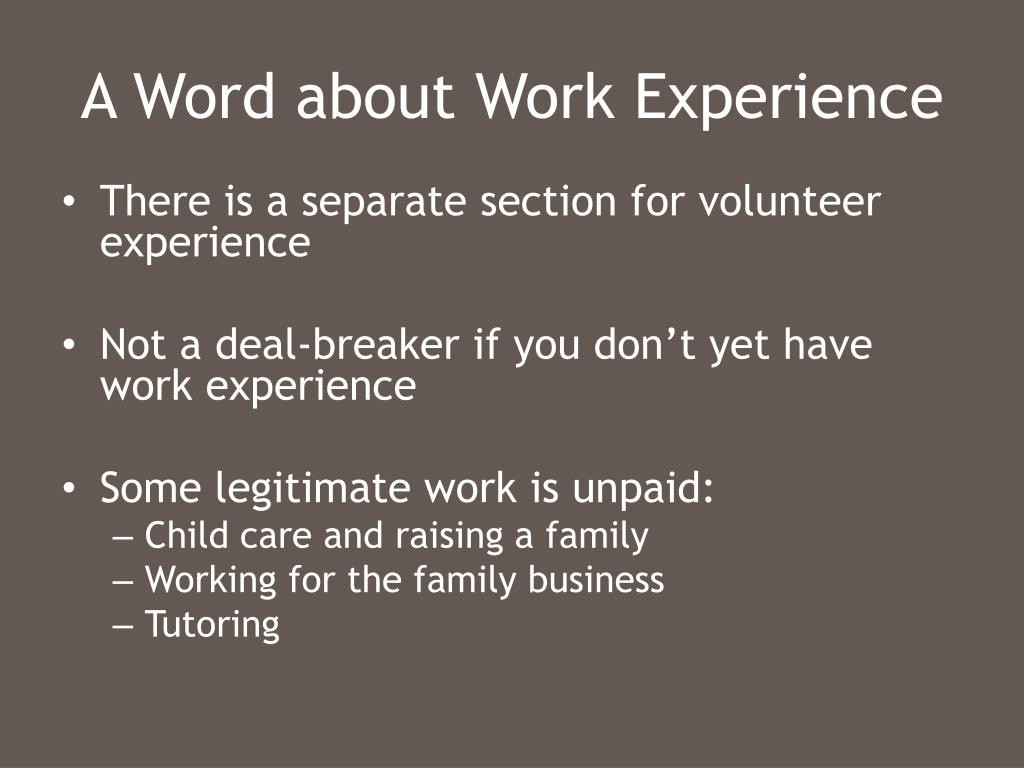 A Word about Work Experience

• There is a separate section for volunteer experience

• Not a deal-breaker if you don’t yet have work experience

• Some legitimate work is unpaid:
  – Child care and raising a family
  – Working for the family business
  – Tutoring